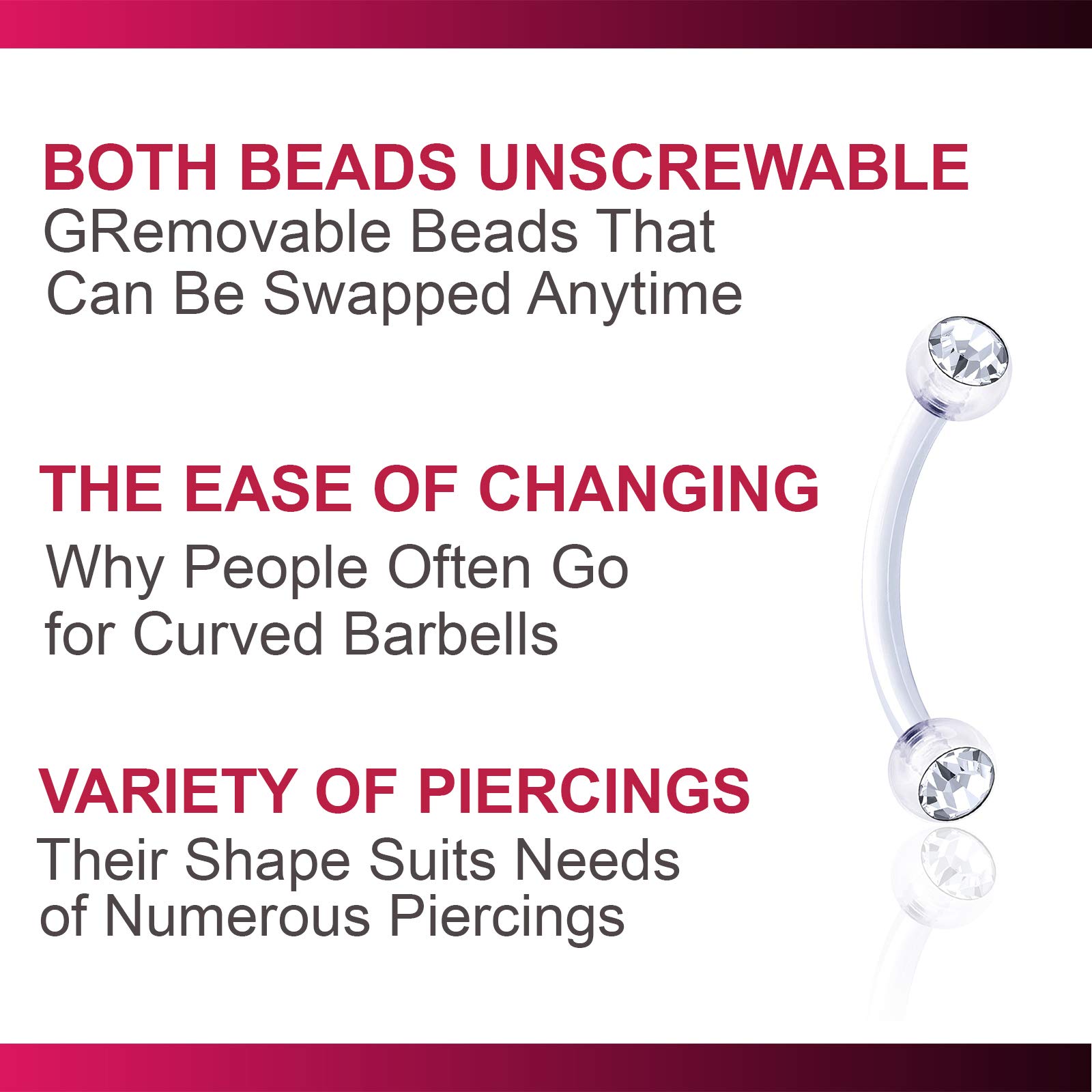 BOTH BEADS UNSCREWABLE
GRemovable Beads That Can Be Swapped Anytime

THE EASE OF CHANGING
Why People Often Go for Curved Barbells

VARIETY OF PIERCINGS
Their Shape Suits Needs of Numerous Piercings